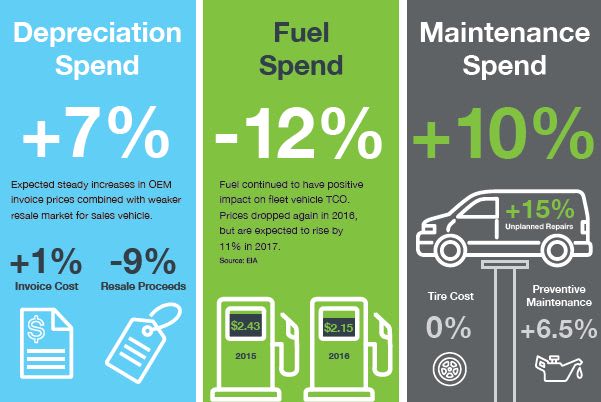 Depreciation Spend

+7%

Expected steady increases in OEM invoice prices combined with weaker resale market for sales vehicle.

+1%
Invoice Cost

-9%
Resale Proceeds

$

Fuel Spend

-12%

Fuel continued to have positive impact on fleet vehicle TCO. Prices dropped again in 2016, but are expected to rise by 11% in 2017.
Source: EIA

$2.43
2015

$2.15
2016

Maintenance Spend

+10%

+15%
Unplanned Repairs

Tire Cost
0%

Preventive Maintenance
+6.5%